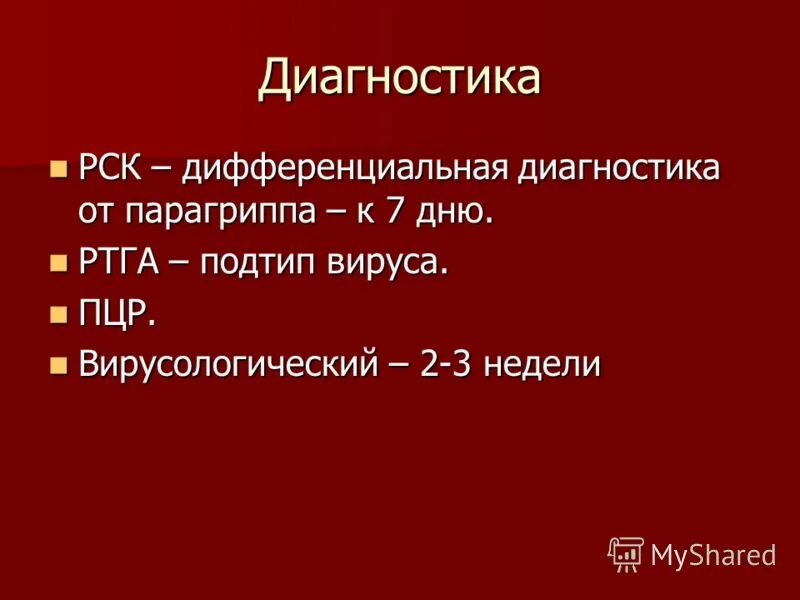 Диагностика

- РСК – дифференциальная диагностика от парагриппа – к 7 дню.
- РТГА – подтип вируса.
- ПЦР.
- Вирусологический – 2-3 недели

MyShared